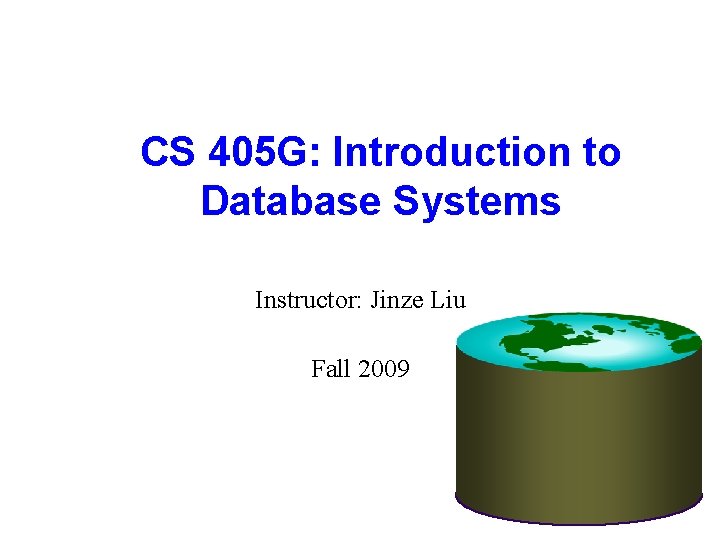 CS 405G: Introduction to Database Systems

Instructor: Jinze Liu

Fall 2009